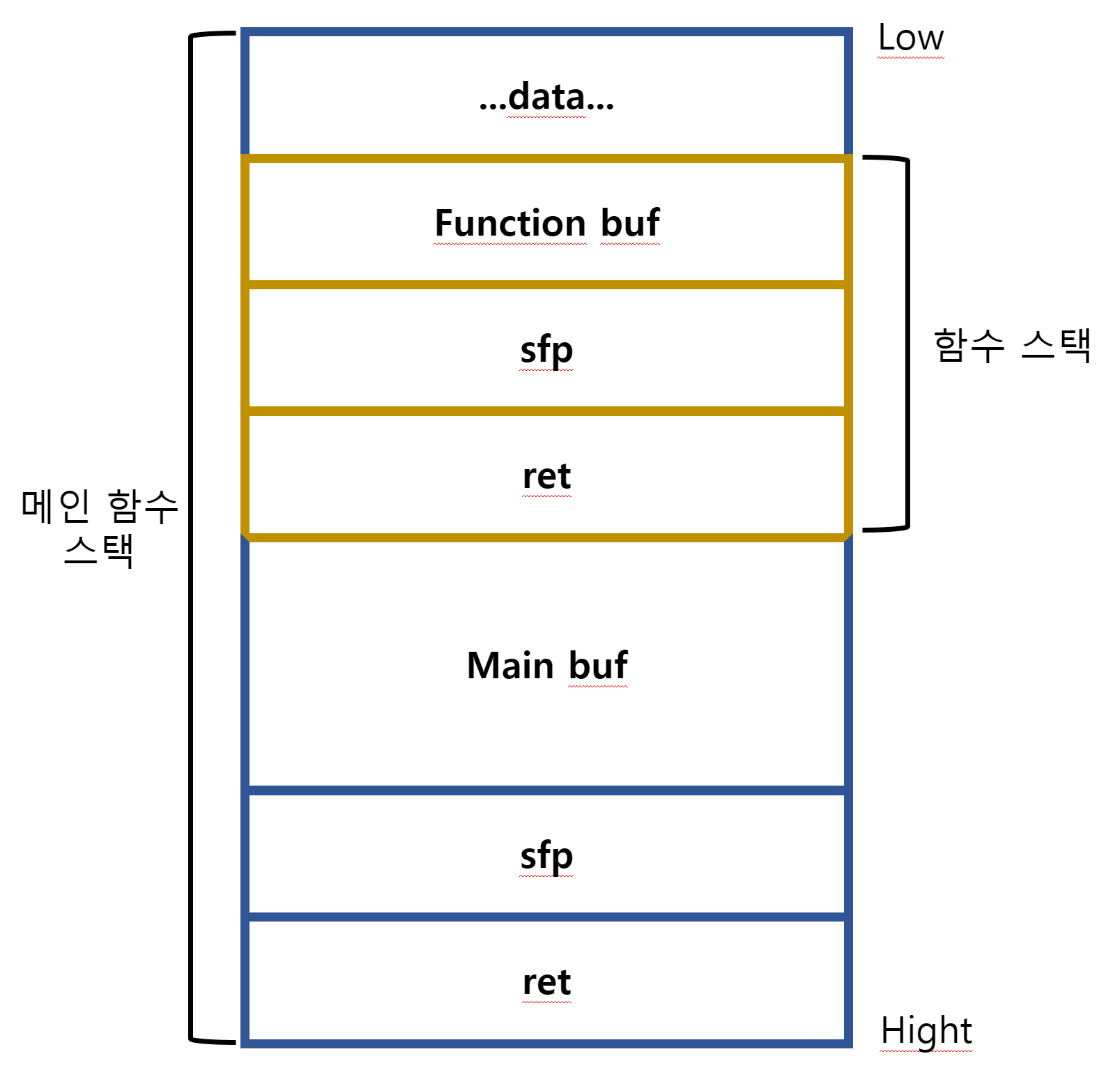 Low

...data...

Function buf

sfp

ret

함수 스택

메인 함수 스택

Main buf

sfp

ret

Hight